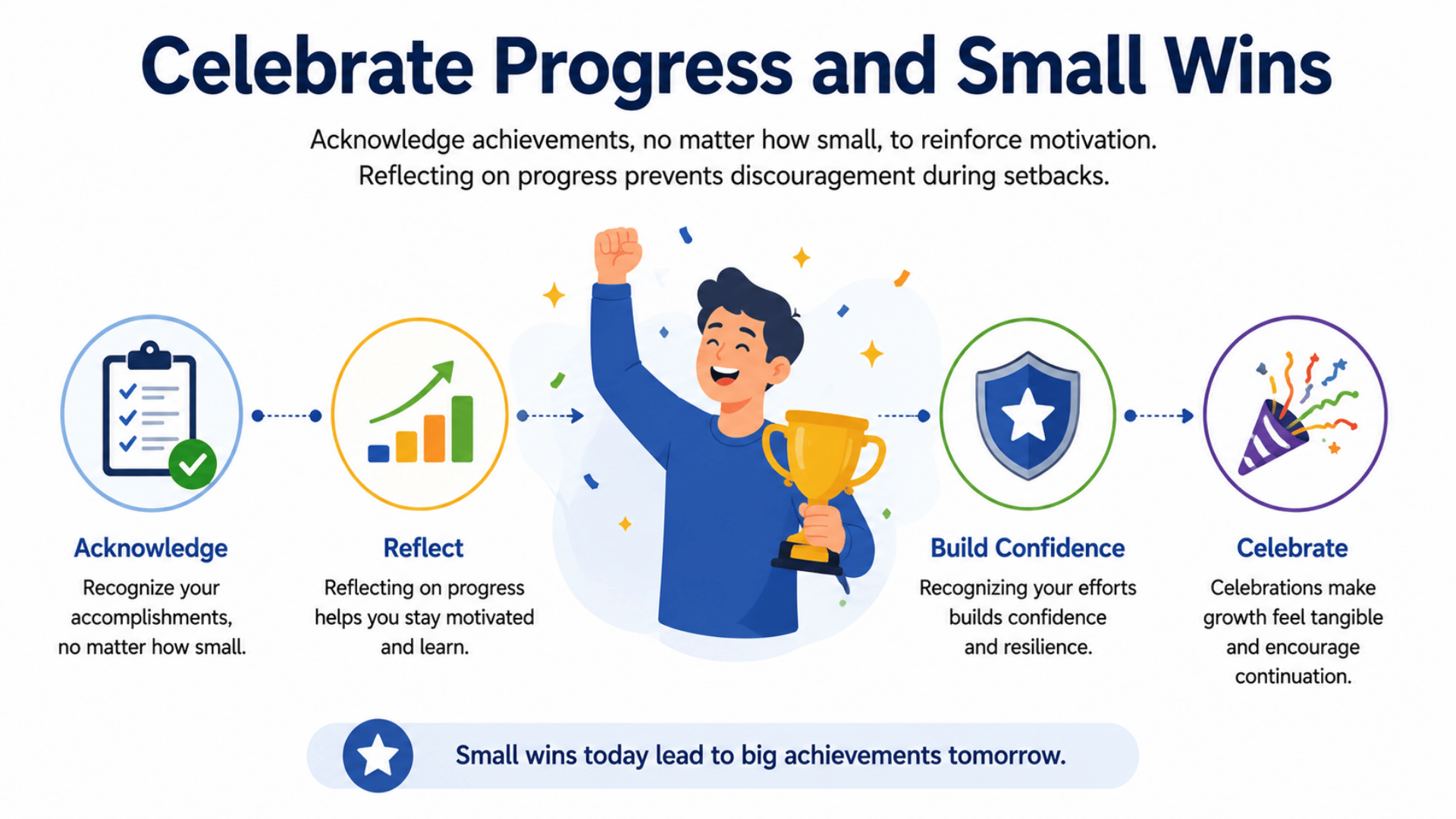 Celebrate Progress and Small Wins

Acknowledge achievements, no matter how small, to reinforce motivation. Reflecting on progress prevents discouragement during setbacks.

Acknowledge
Recognize your accomplishments, no matter how small.

Reflect
Reflecting on progress helps you stay motivated and learn.

Build Confidence
Recognizing your efforts builds confidence and resilience.

Celebrate
Celebrations make growth feel tangible and encourage continuation.

Small wins today lead to big achievements tomorrow.